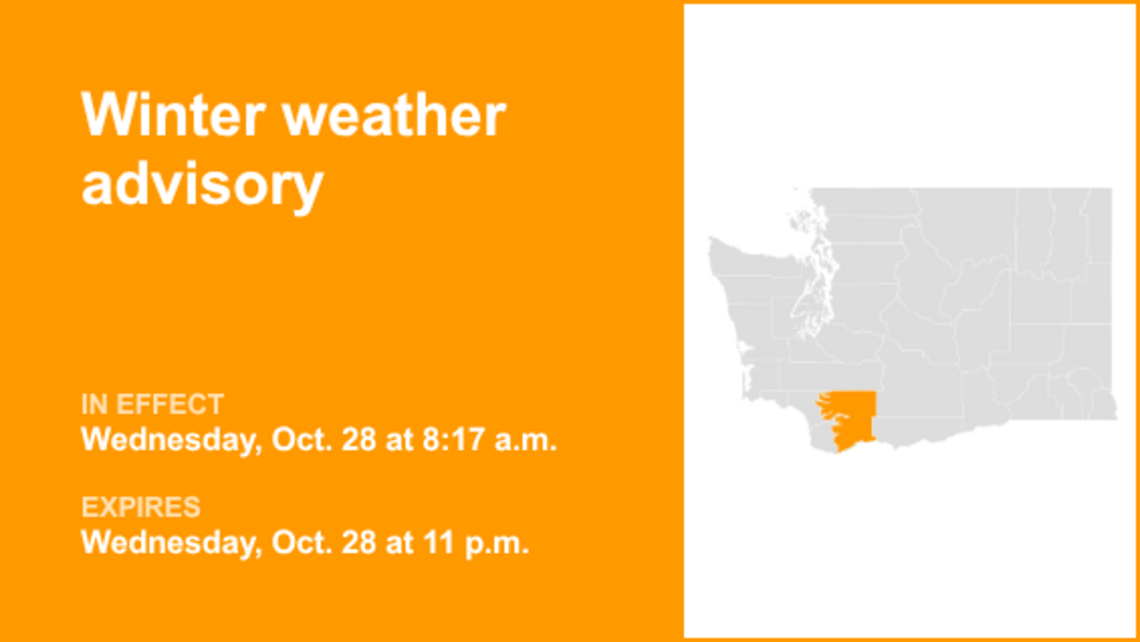 Winter weather advisory

IN EFFECT
Wednesday, Oct. 28 at 8:17 a.m.

EXPIRES
Wednesday, Oct. 28 at 11 p.m.